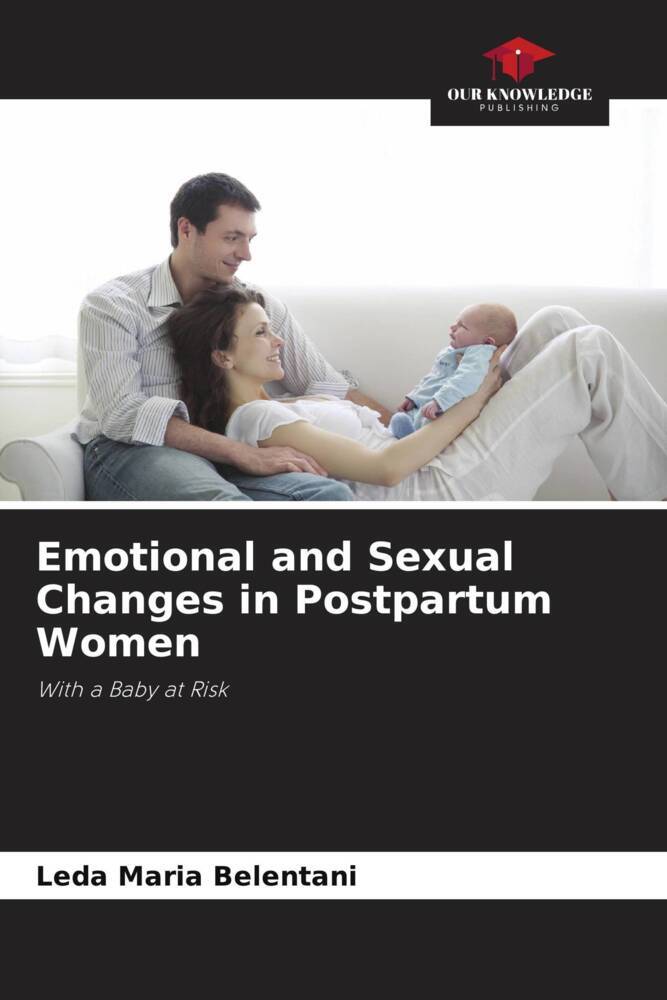 OUR KNOWLEDGE
PUBLISHING

Emotional and Sexual Changes in Postpartum Women

With a Baby at Risk

Leda Maria Belentani